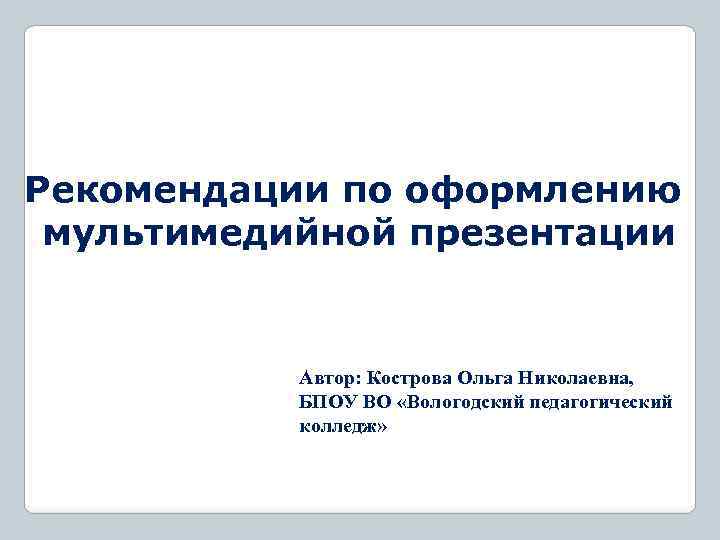 Рекомендации по оформлению мультимедийной презентации

Автор: Кострова Ольга Николаевна, БПОУ ВО «Вологодский педагогический колледж»